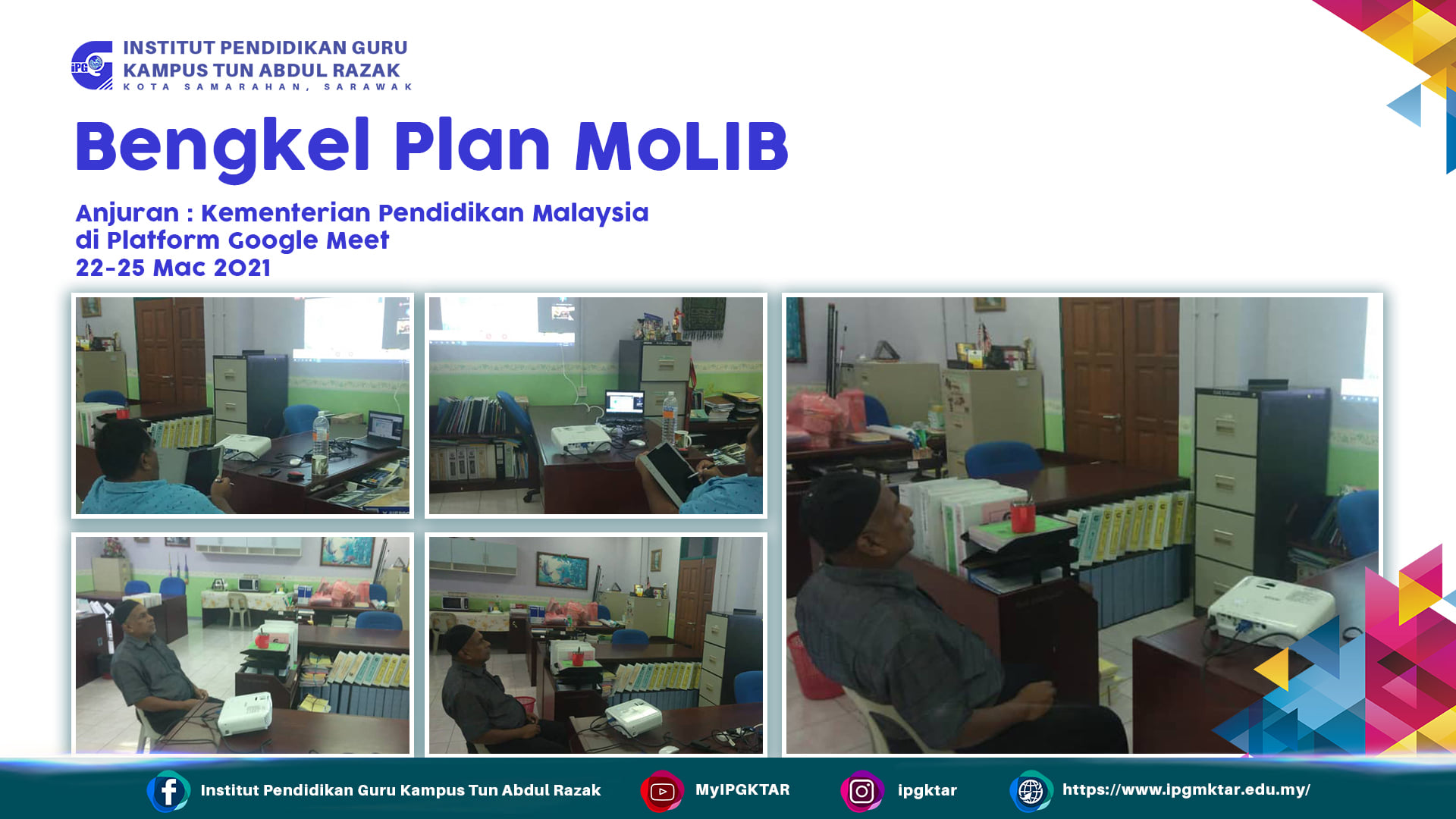 iPG

INSTITUT PENDIDIKAN GURU
KAMPUS TUN ABDUL RAZAK
KOTA SAMARAHAN, SARAWAK

Bengkel Plan MoLIB

Anjuran : Kementerian Pendidikan Malaysia
di Platform Google Meet
22-25 Mac 2021

Institut Pendidikan Guru Kampus Tun Abdul Razak
MyIPGKTAR
ipgktar
https://www.ipgmktar.edu.my/